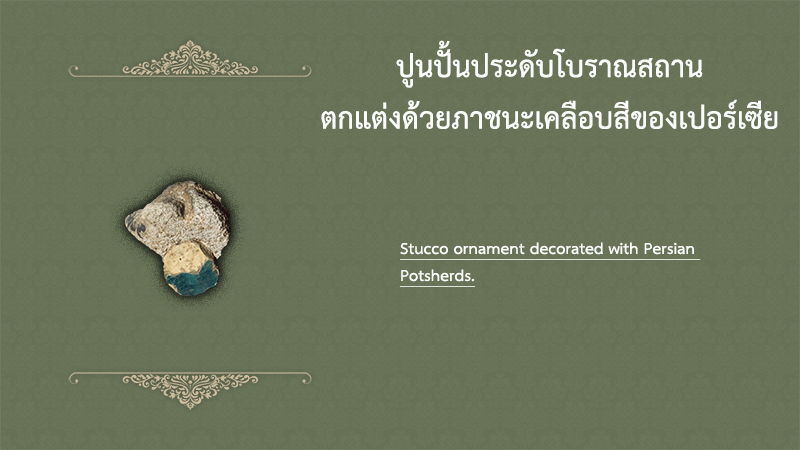 ปูนปั้นประดับโบราณสถาน
ตกแต่งด้วยภาชนะเคลือบสีของเปอร์เซีย

Stucco ornament decorated with Persian Potsherds.